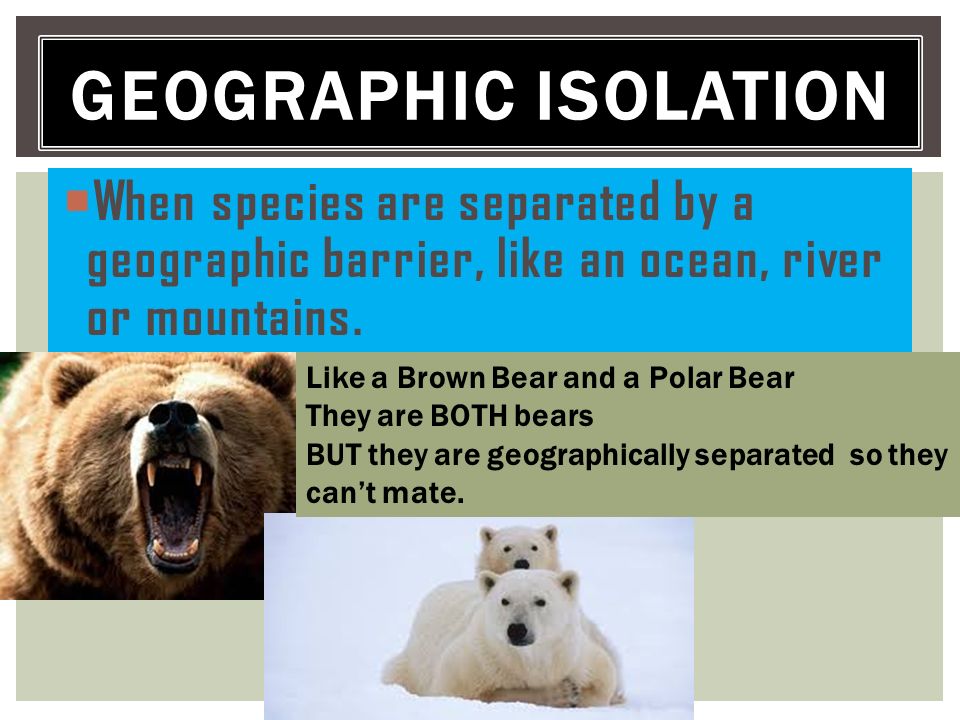 GEOGRAPHIC ISOLATION

When species are separated by a geographic barrier, like an ocean, river or mountains.

Like a Brown Bear and a Polar Bear
They are BOTH bears
BUT they are geographically separated so they can't mate.